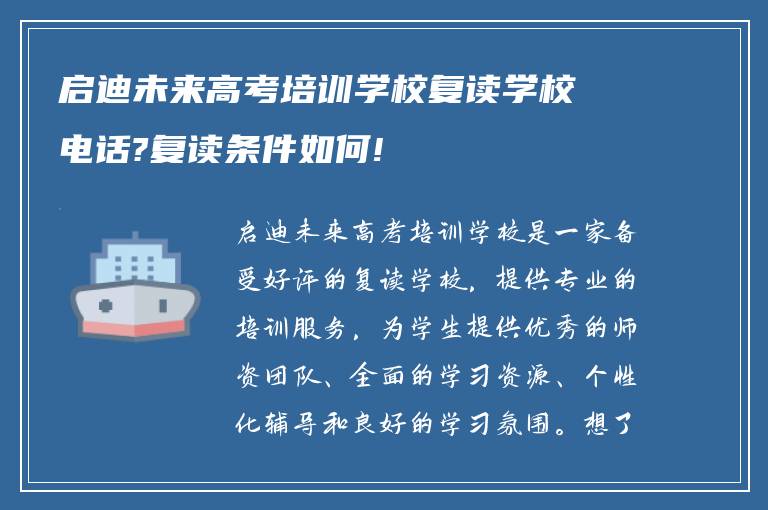 启迪未来高考培训学校复读学校电话?复读条件如何!

启迪未来高考培训学校是一家备受好评的复读学校，提供专业的培训服务，为学生提供优秀的师资团队、全面的学习资源、个性化辅导和良好的学习氛围。想了